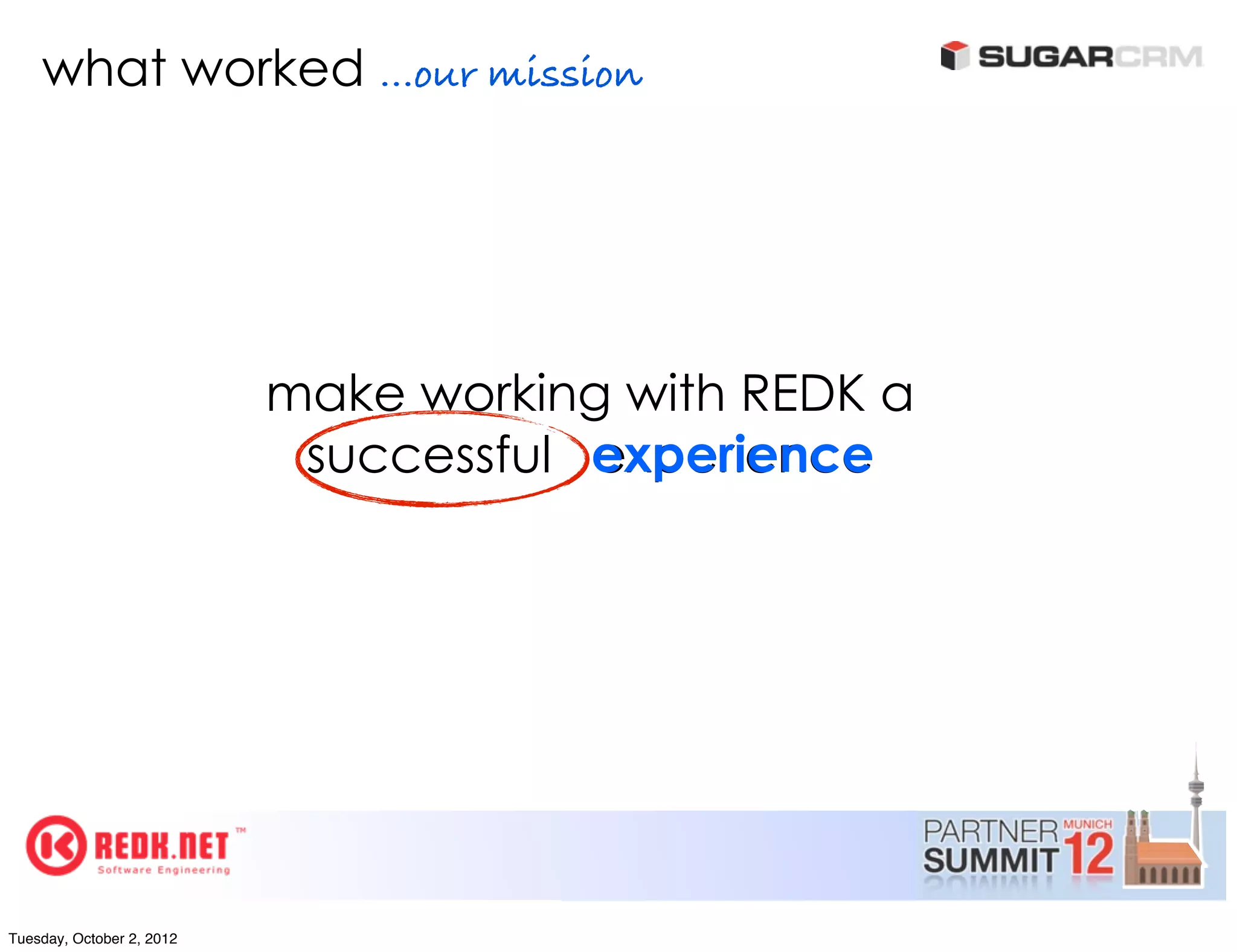 what worked ...our mission

SUGARCRM

make working with REDK a successful experience

REDK.NET™
Software Engineering

PARTNER SUMMIT MUNICH 12

Tuesday, October 2, 2012